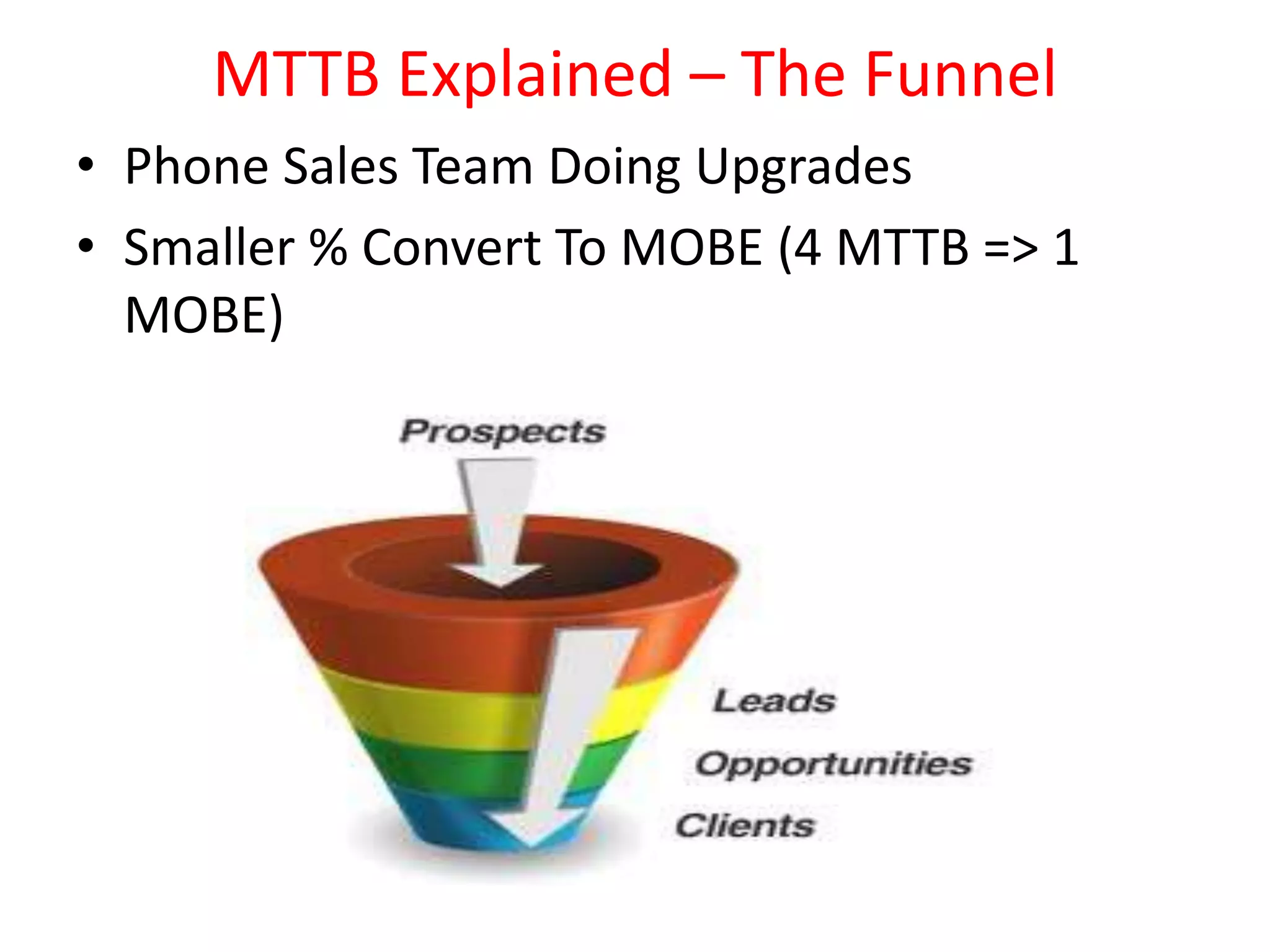 MTTB Explained – The Funnel

• Phone Sales Team Doing Upgrades
• Smaller % Convert To MOBE (4 MTTB => 1 MOBE)

Prospects

Leads

Opportunities

Clients